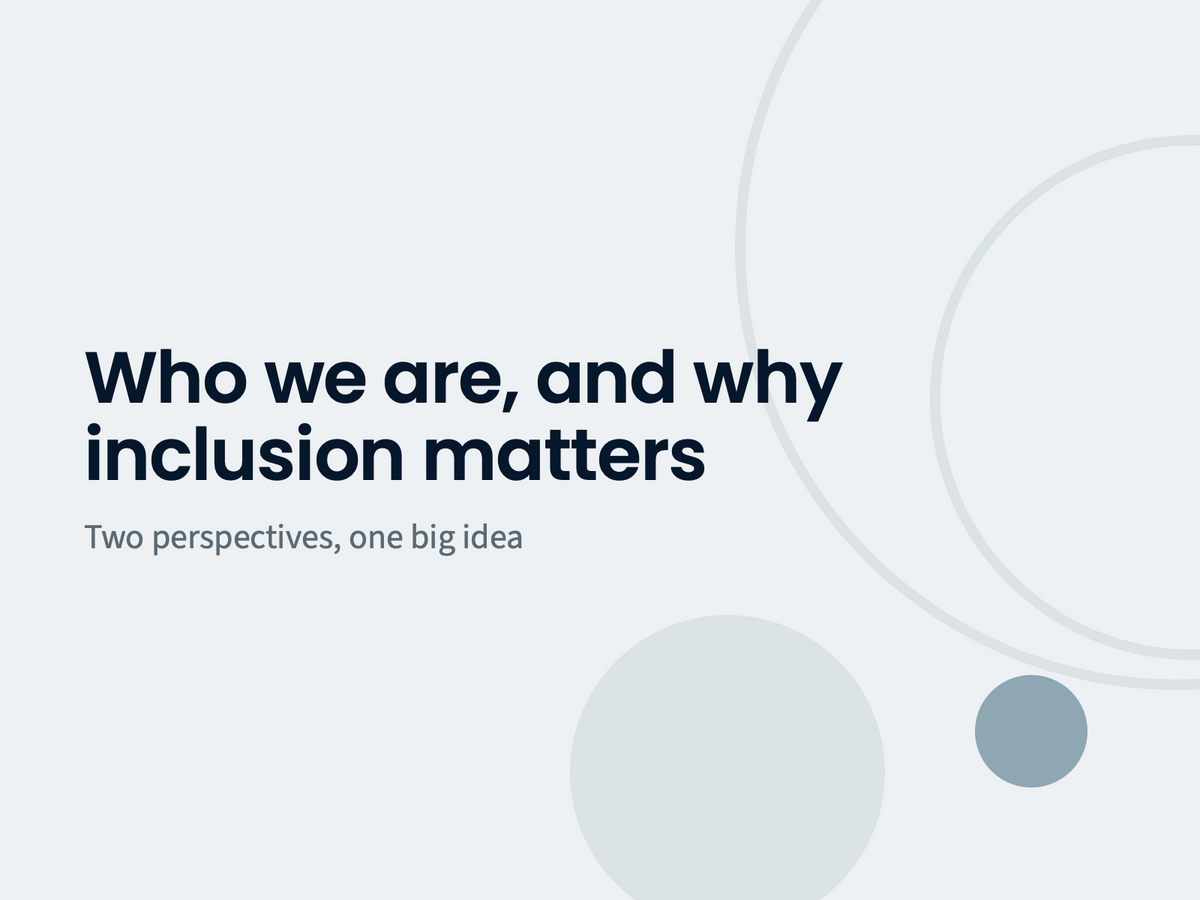 Who we are, and why inclusion matters

Two perspectives, one big idea